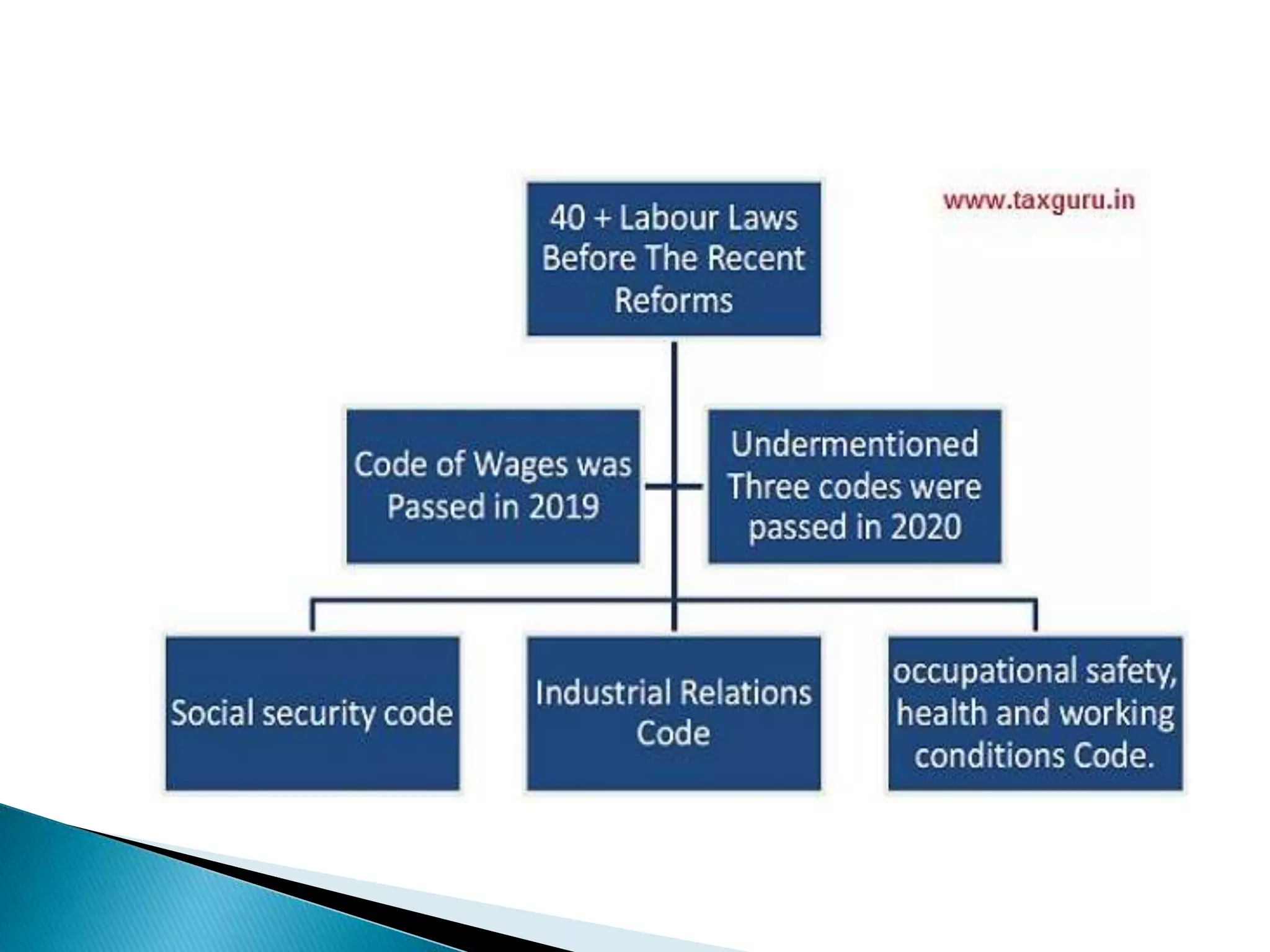 40 + Labour Laws Before The Recent Reforms

www.taxguru.in

Code of Wages was Passed in 2019

Undermentioned Three codes were passed in 2020

Social security code

Industrial Relations Code

occupational safety, health and working conditions Code.